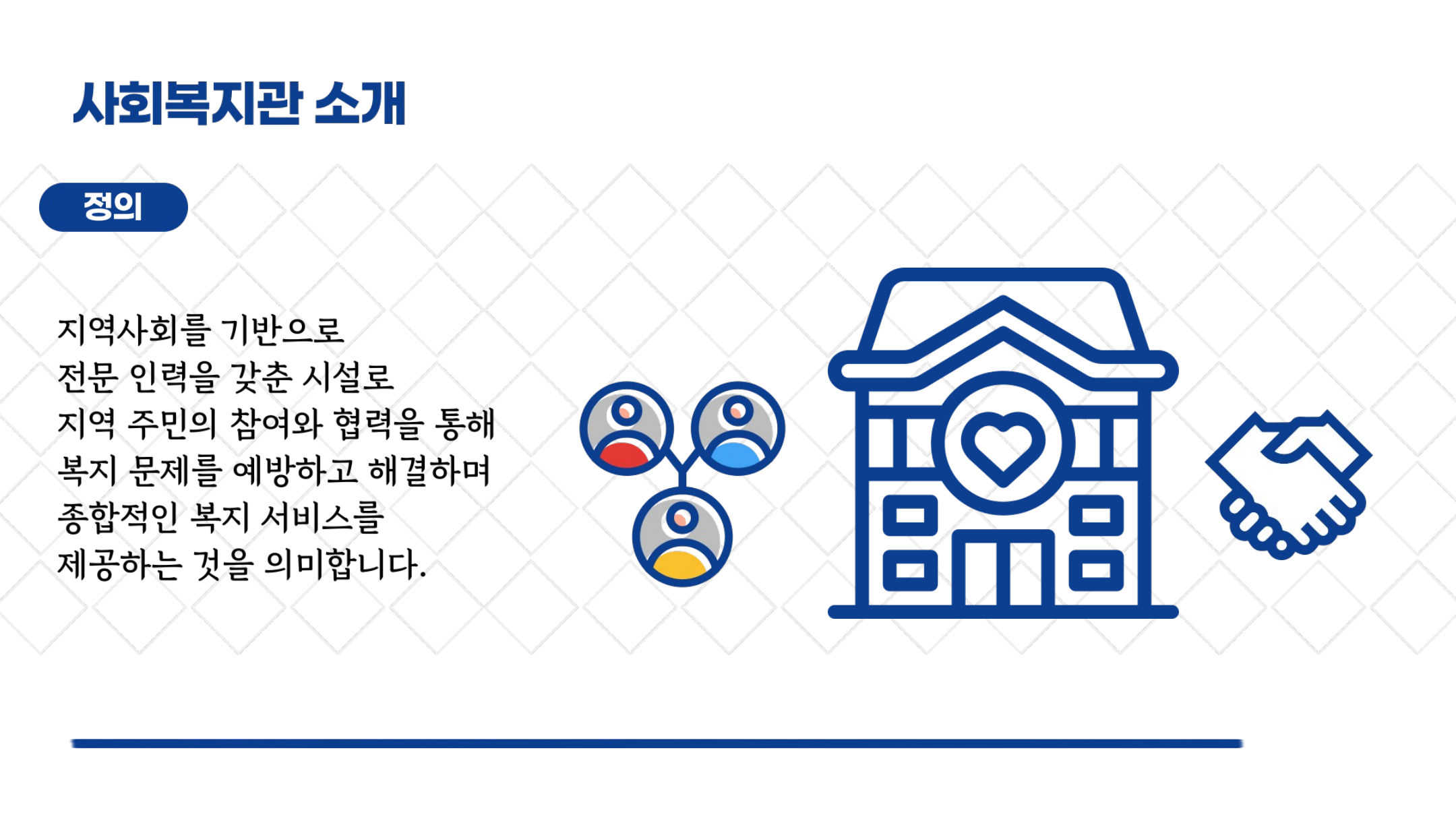 사회복지관 소개

정의

지역사회를 기반으로
전문 인력을 갖춘 시설로
지역 주민의 참여와 협력을 통해
복지 문제를 예방하고 해결하며
종합적인 복지 서비스를
제공하는 것을 의미합니다.